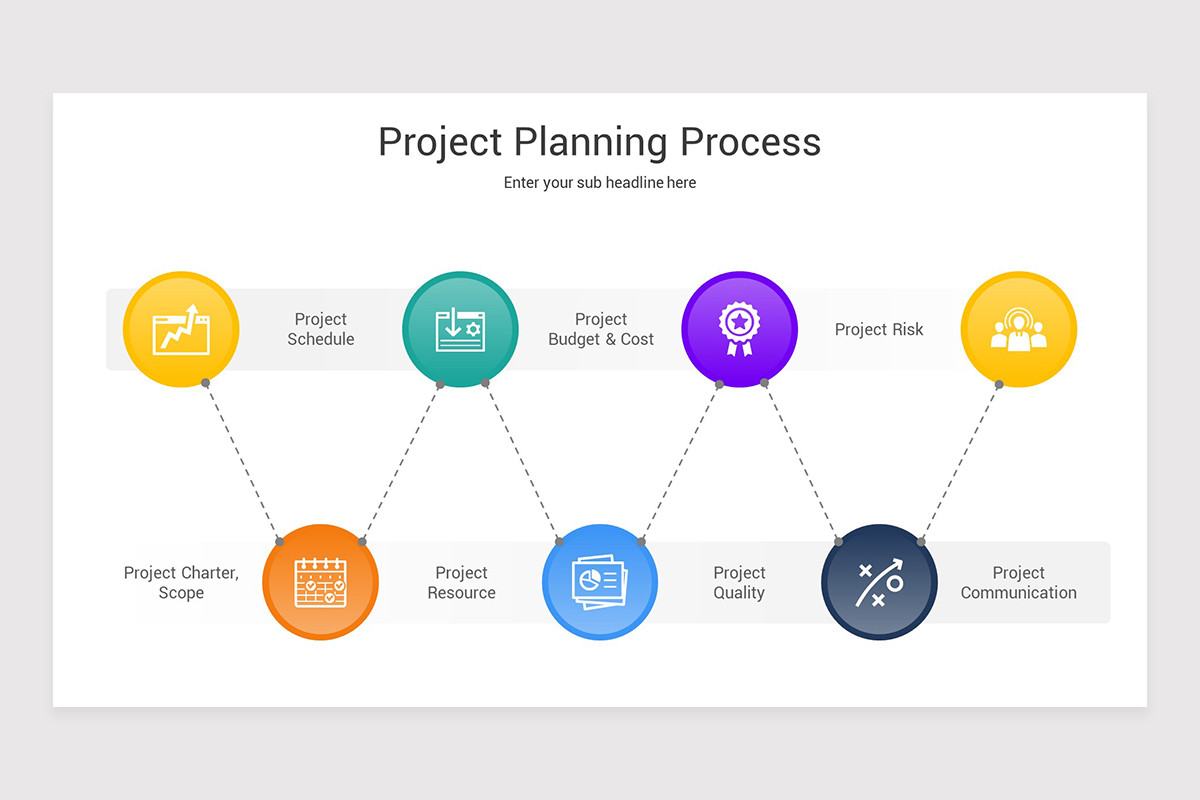 Project Planning Process

Enter your sub headline here

Project Schedule

Project Budget & Cost

Project Risk

Project Charter, Scope

Project Resource

Project Quality

Project Communication